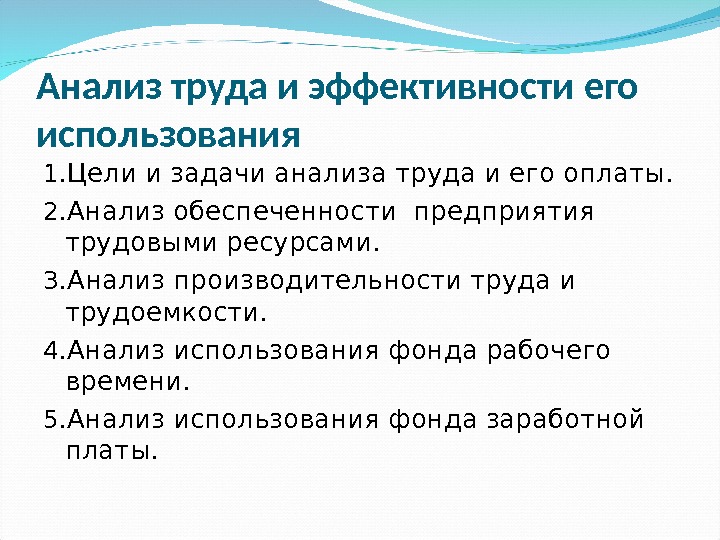 Анализ труда и эффективности его использования

1.Цели и задачи анализа труда и его оплаты.

2.Анализ обеспеченности предприятия трудовыми ресурсами.

3.Анализ производительности труда и трудоемкости.

4.Анализ использования фонда рабочего времени.

5.Анализ использования фонда заработной платы.